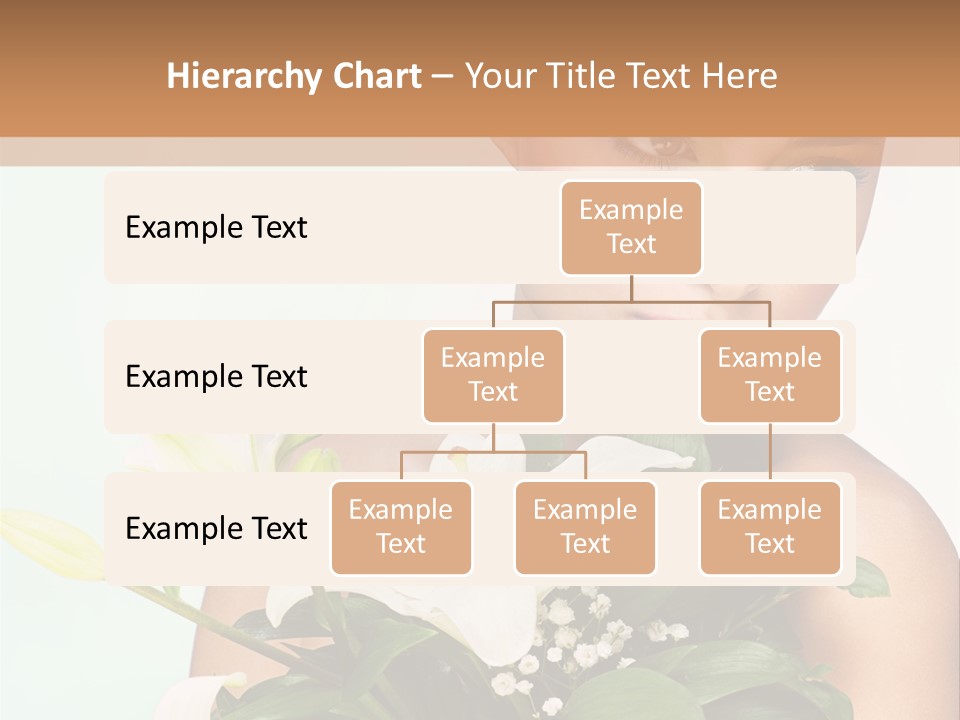 Hierarchy Chart – Your Title Text Here

Example Text

Example Text

Example Text

Example Text

Example Text

Example Text

Example Text

Example Text

Example Text